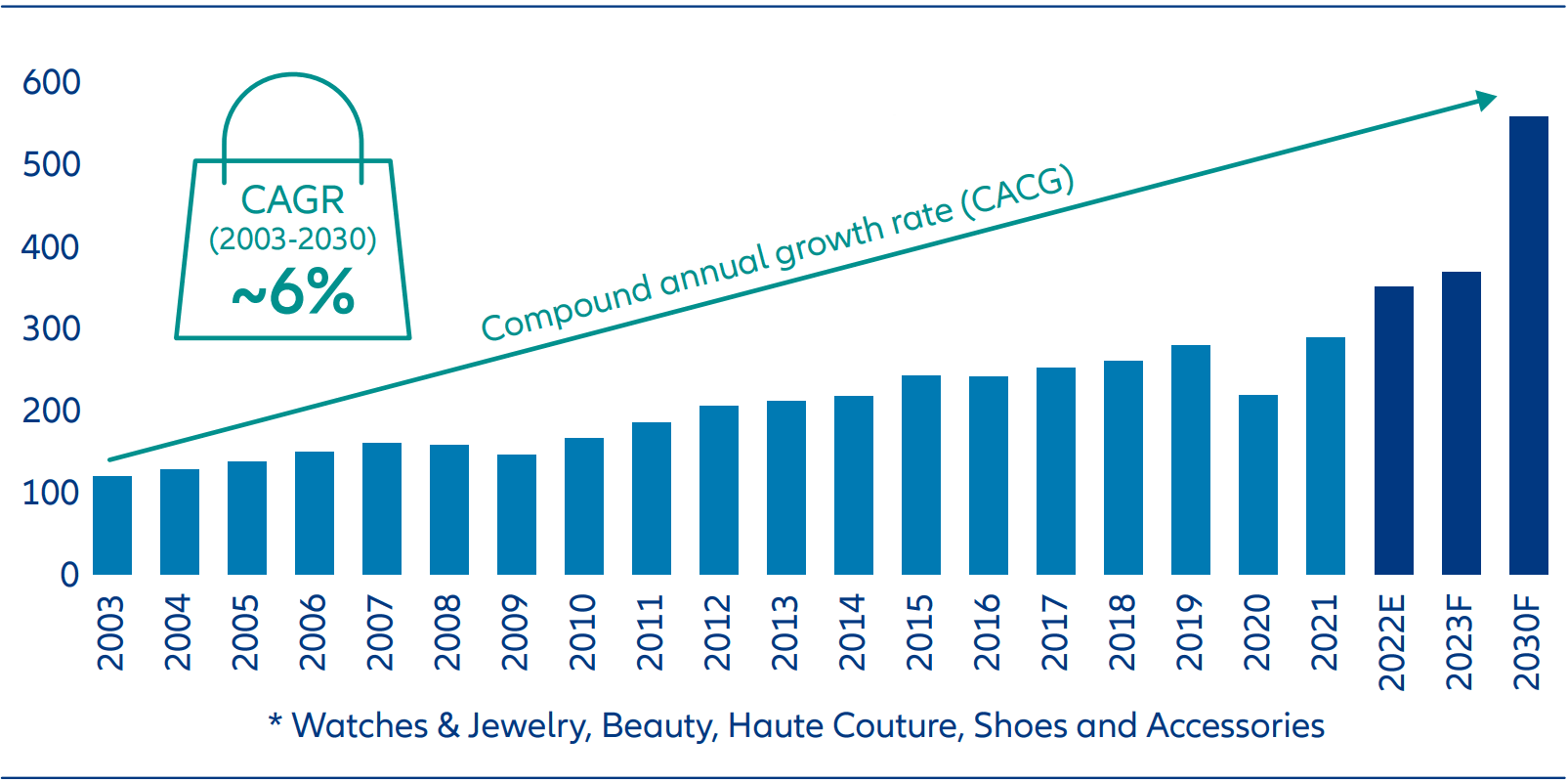 600
500
400
300
200
100
0

CAGR
(2003-2030)
~6%

Compound annual growth rate (CACG)

2003
2004
2005
2006
2007
2008
2009
2010
2011
2012
2013
2014
2015
2016
2017
2018
2019
2020
2021
2022E
2023F
2030F

* Watches & Jewelry, Beauty, Haute Couture, Shoes and Accessories